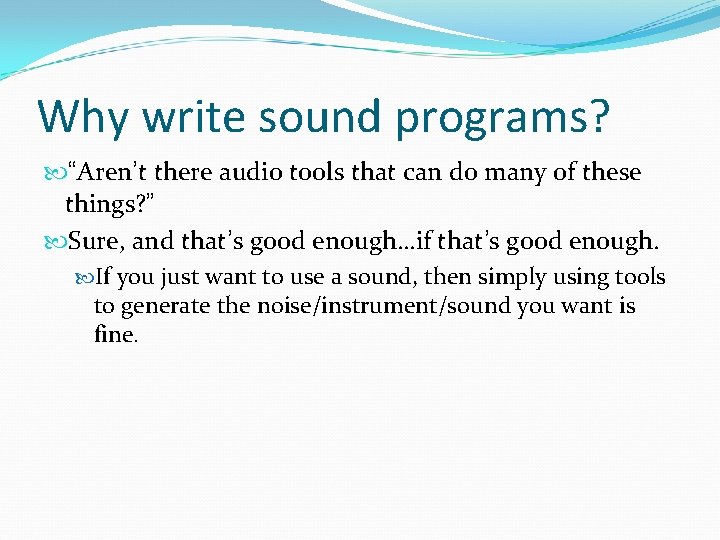 Why write sound programs?

“Aren’t there audio tools that can do many of these things?”

Sure, and that’s good enough…if that’s good enough.

If you just want to use a sound, then simply using tools to generate the noise/instrument/sound you want is fine.